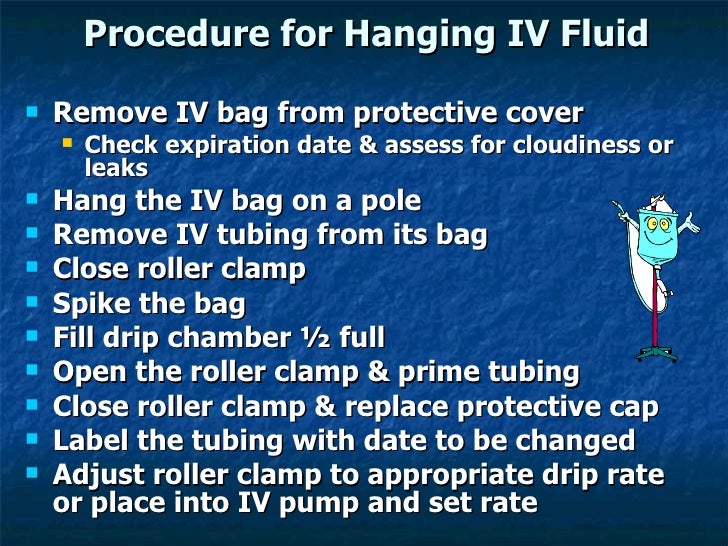 Procedure for Hanging IV Fluid

- Remove IV bag from protective cover
  - Check expiration date & assess for cloudiness or leaks
- Hang the IV bag on a pole
- Remove IV tubing from its bag
- Close roller clamp
- Spike the bag
- Fill drip chamber ½ full
- Open the roller clamp & prime tubing
- Close roller clamp & replace protective cap
- Label the tubing with date to be changed
- Adjust roller clamp to appropriate drip rate or place into IV pump and set rate